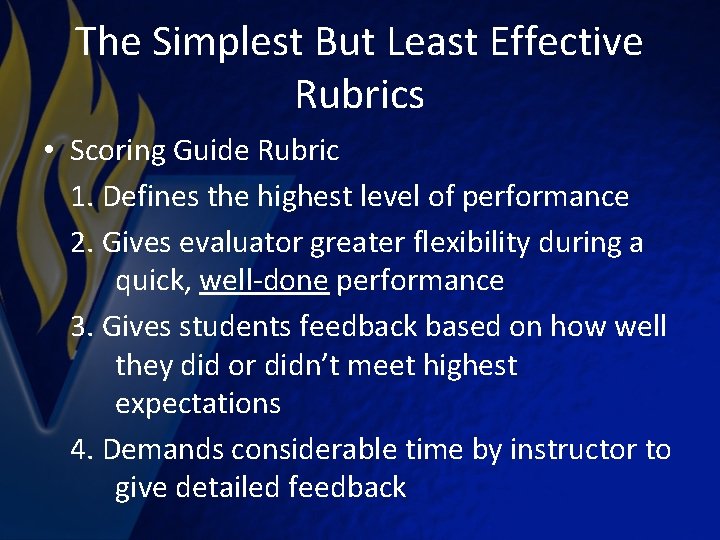 The Simplest But Least Effective Rubrics

• Scoring Guide Rubric

1. Defines the highest level of performance

2. Gives evaluator greater flexibility during a quick, well-done performance

3. Gives students feedback based on how well they did or didn't meet highest expectations

4. Demands considerable time by instructor to give detailed feedback